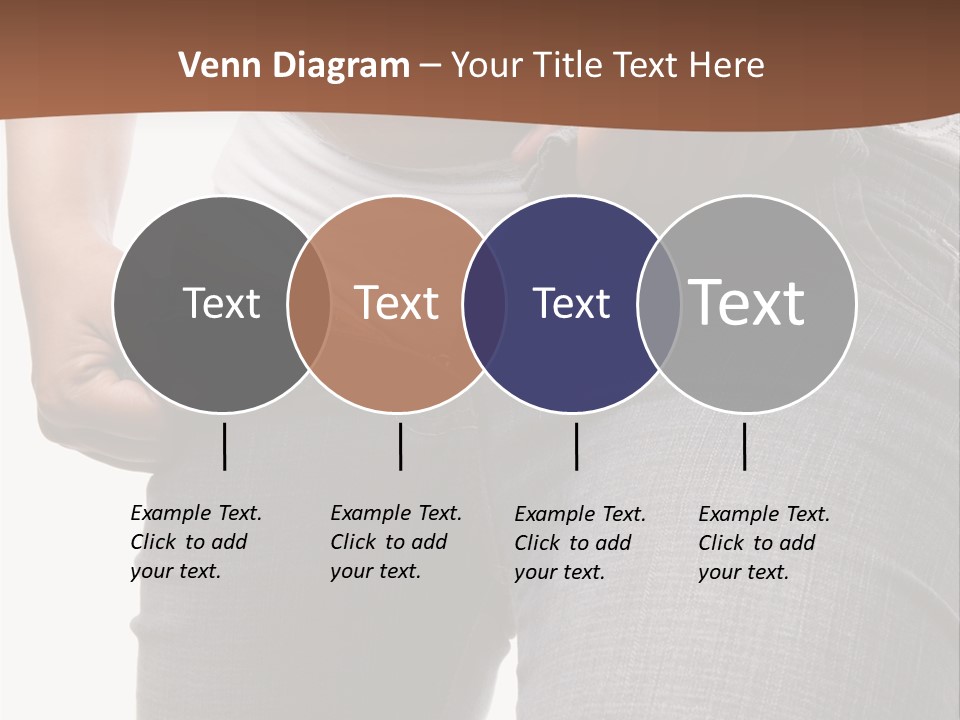 Venn Diagram – Your Title Text Here

Text

Text

Text

Text

Example Text. Click to add your text.

Example Text. Click to add your text.

Example Text. Click to add your text.

Example Text. Click to add your text.